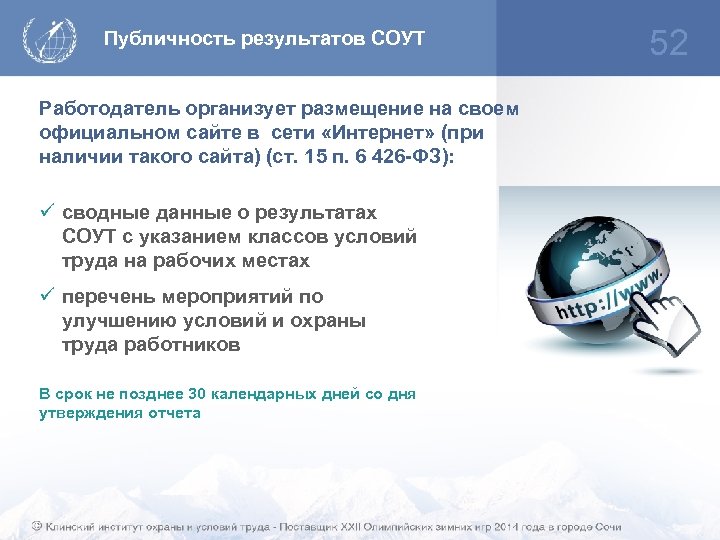 Публичность результатов СОУТ

52

Работодатель организует размещение на своем официальном сайте в сети «Интернет» (при наличии такого сайта) (ст. 15 п. 6 426-ФЗ):

✓ сводные данные о результатах СОУТ с указанием классов условий труда на рабочих местах

✓ перечень мероприятий по улучшению условий и охраны труда работников

В срок не позднее 30 календарных дней со дня утверждения отчета

http://www.

© Клинский институт охраны и условий труда - Поставщик XXII Олимпийских зимних игр 2014 года в городе Сочи